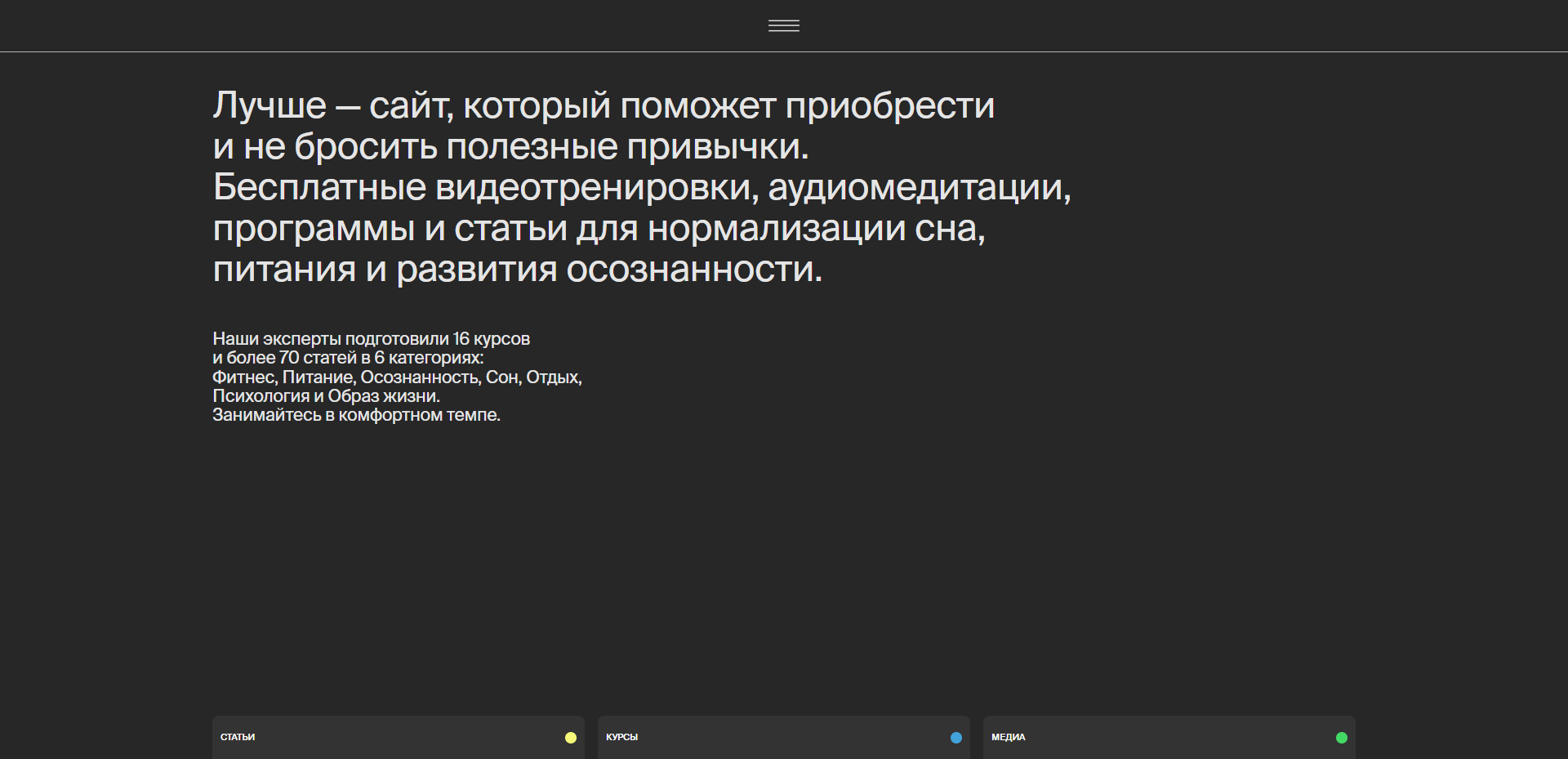 Лучше — сайт, который поможет приобрести и не бросить полезные привычки. Бесплатные видеотренировки, аудиомедитации, программы и статьи для нормализации сна, питания и развития осознанности.

Наши эксперты подготовили 16 курсов и более 70 статей в 6 категориях: Фитнес, Питание, Осознанность, Сон, Отдых, Психология и Образ жизни.
Занимайтесь в комфортном темпе.

СТАТЬИ

КУРСЫ

МЕДИА